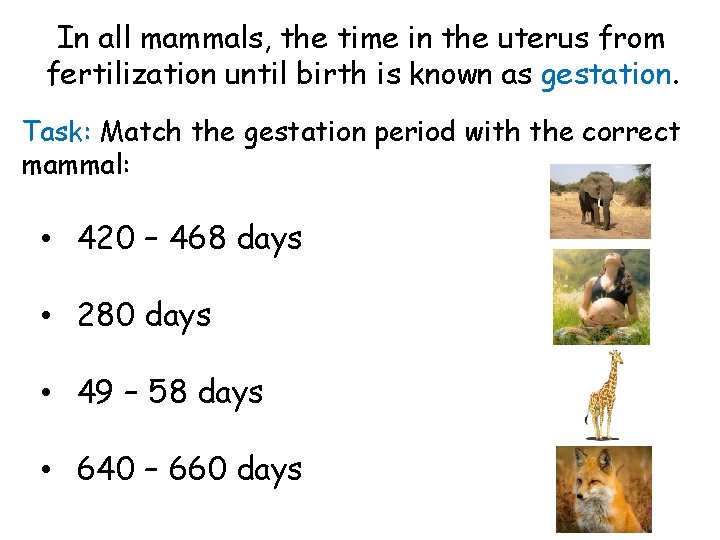 In all mammals, the time in the uterus from fertilization until birth is known as gestation.

Task: Match the gestation period with the correct mammal:

• 420 – 468 days

• 280 days

• 49 – 58 days

• 640 – 660 days